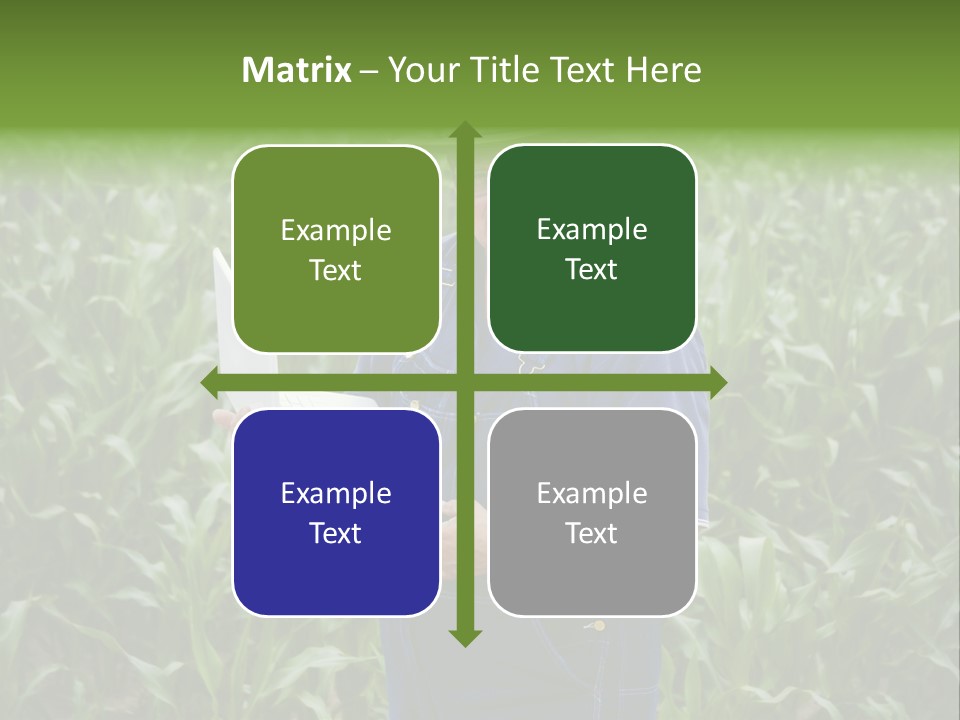 Matrix – Your Title Text Here

Example Text

Example Text

Example Text

Example Text